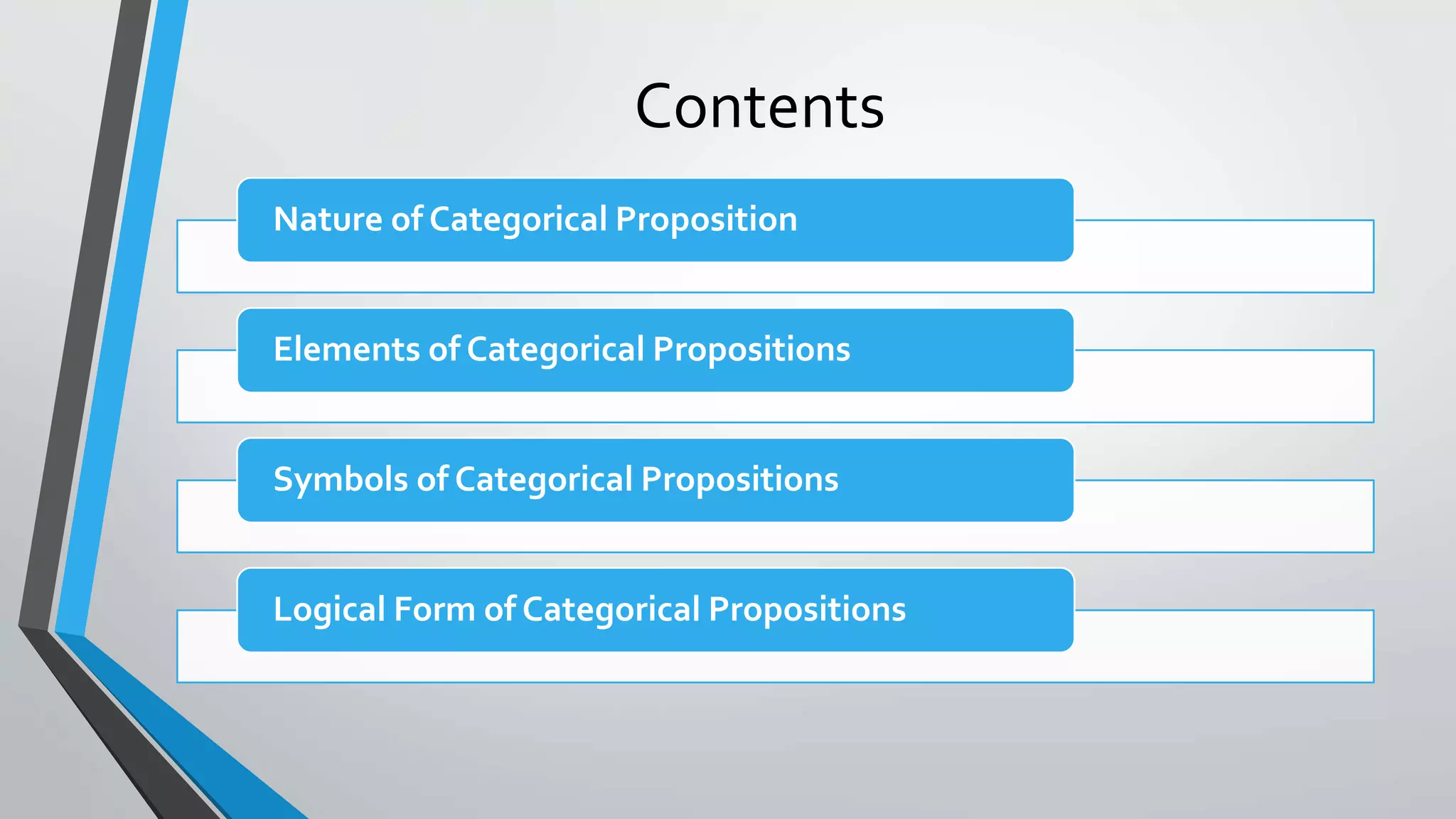 Contents

Nature of Categorical Proposition

Elements of Categorical Propositions

Symbols of Categorical Propositions

Logical Form of Categorical Propositions